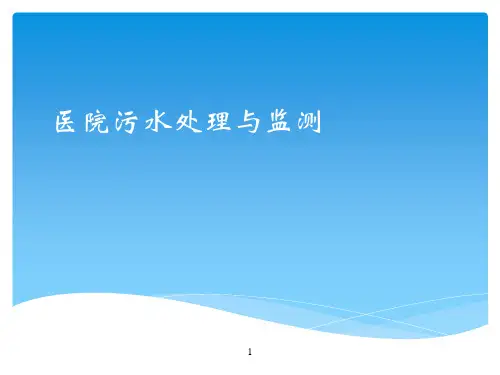 医院污水处理与监测

1